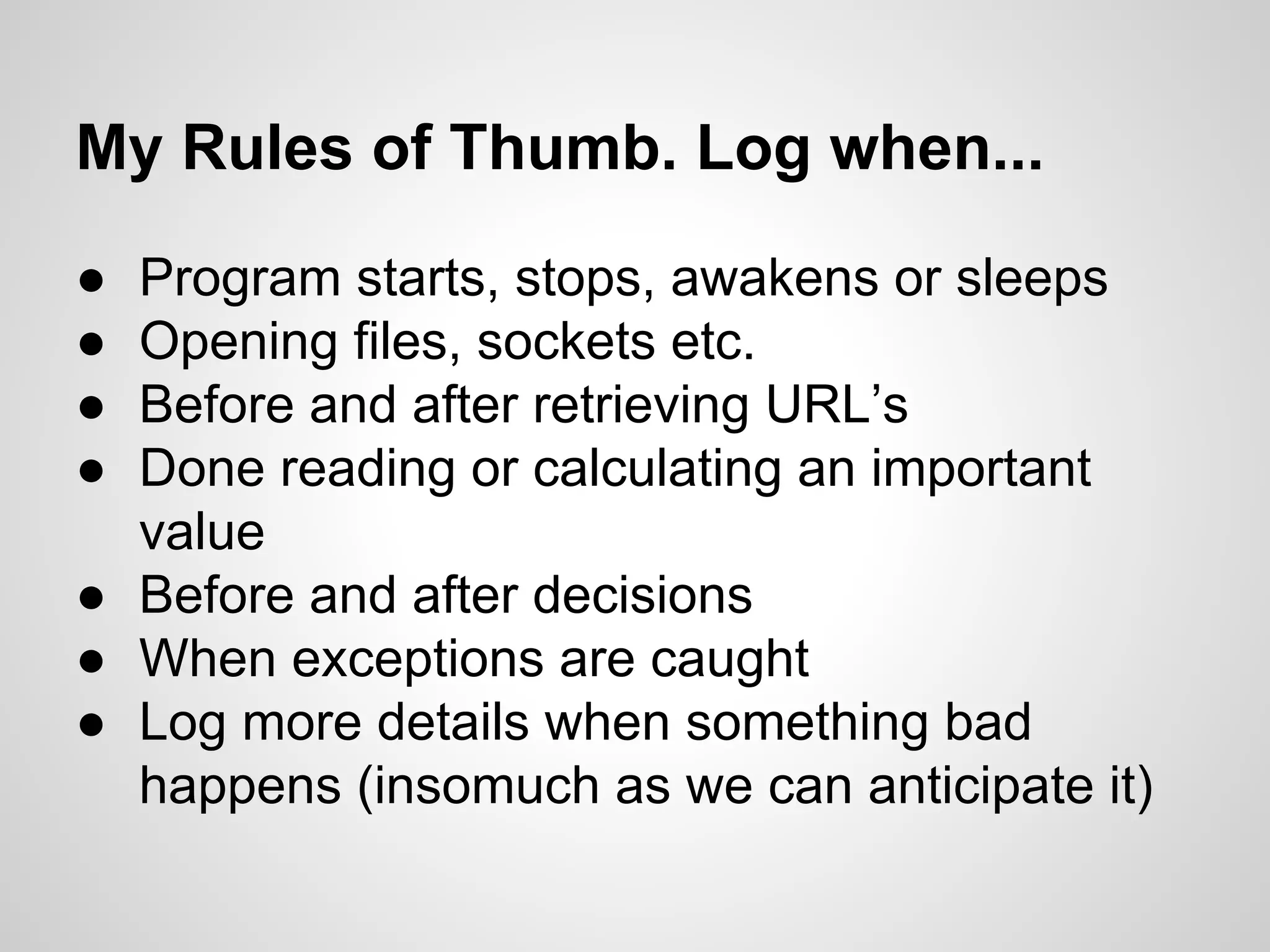 My Rules of Thumb. Log when...

● Program starts, stops, awakens or sleeps
● Opening files, sockets etc.
● Before and after retrieving URL’s
● Done reading or calculating an important value
● Before and after decisions
● When exceptions are caught
● Log more details when something bad happens (insomuch as we can anticipate it)